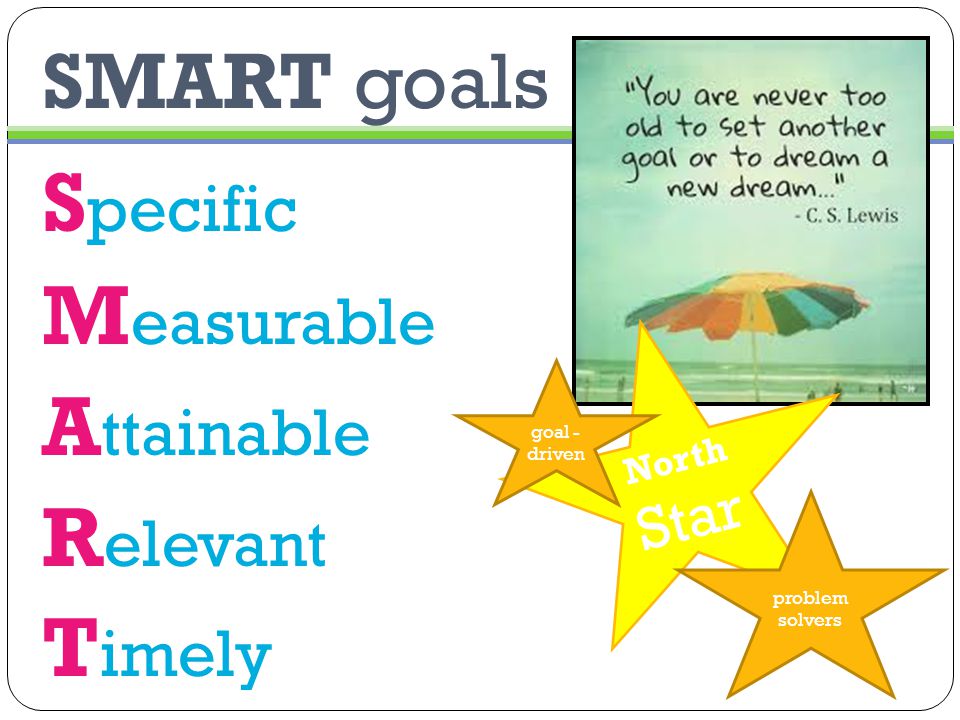 SMART goals

Specific

Measurable

Attainable

Relevant

Timely

"You are never too old to set another goal or to dream a new dream..."
- C. S. Lewis

goal-driven

North Star

problem solvers